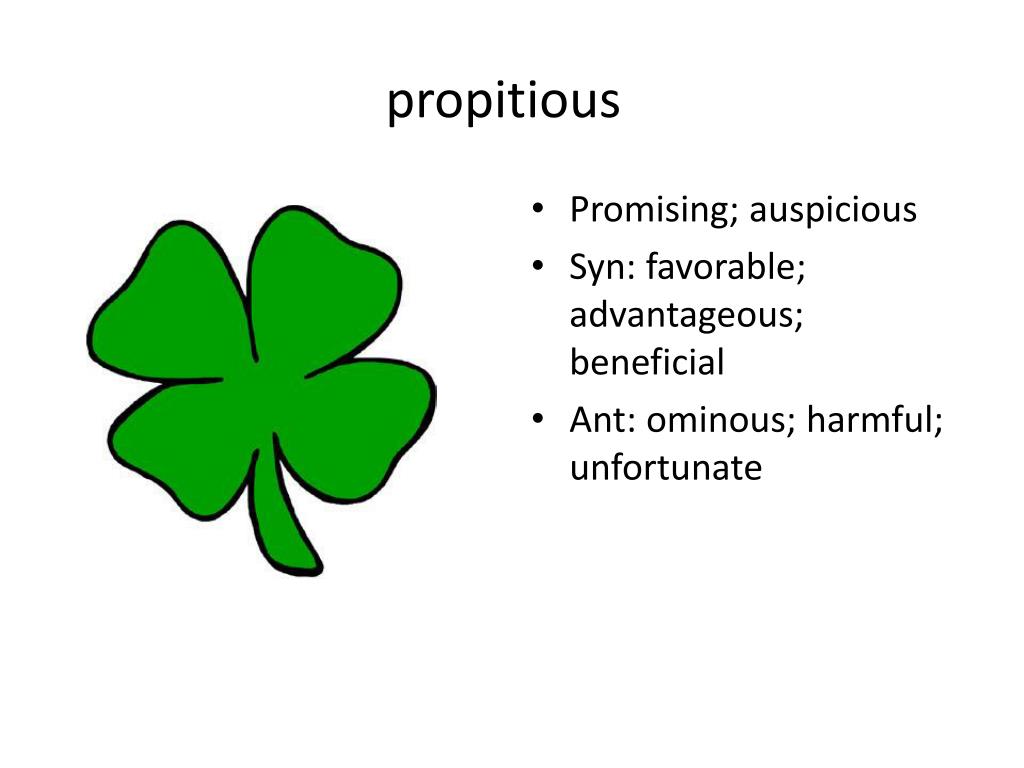 propitious

• Promising; auspicious
• Syn: favorable; advantageous; beneficial
• Ant: ominous; harmful; unfortunate